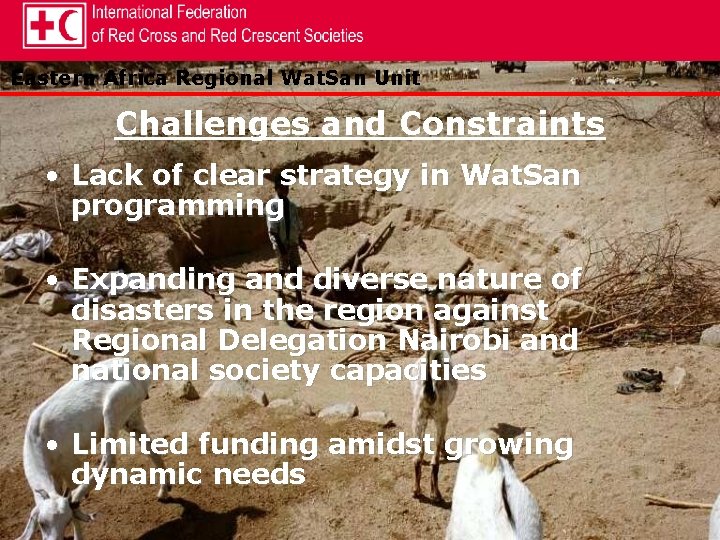 International Federation of Red Cross and Red Crescent Societies

Eastern Africa Regional WatSan Unit

Challenges and Constraints

• Lack of clear strategy in WatSan programming

• Expanding and diverse nature of disasters in the region against Regional Delegation Nairobi and national society capacities

• Limited funding amidst growing dynamic needs